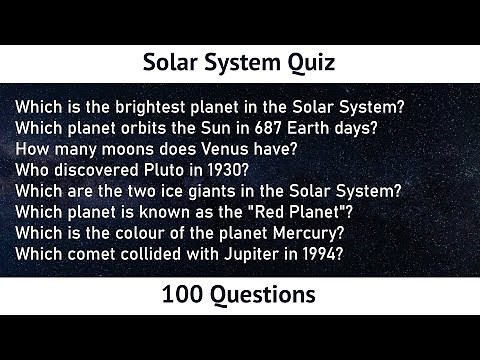 Solar System Quiz

Which is the brightest planet in the Solar System?
Which planet orbits the Sun in 687 Earth days?
How many moons does Venus have?
Who discovered Pluto in 1930?
Which are the two ice giants in the Solar System?
Which planet is known as the "Red Planet"?
Which is the colour of the planet Mercury?
Which comet collided with Jupiter in 1994?

100 Questions